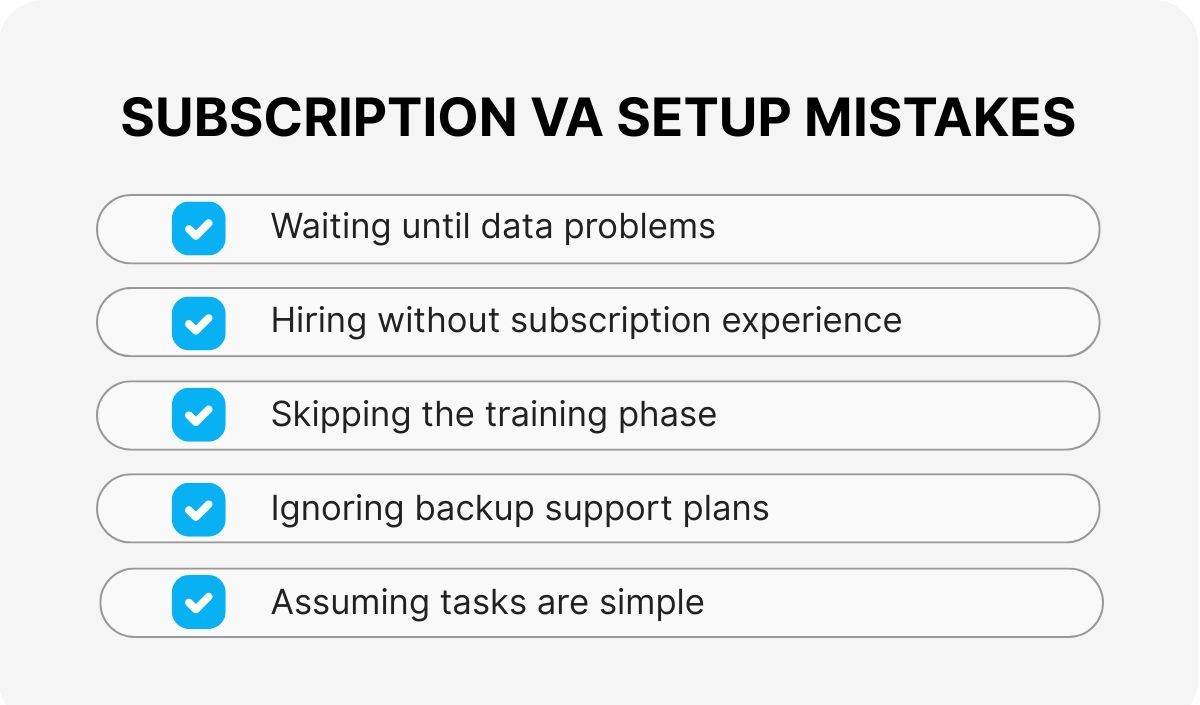 SUBSCRIPTION VA SETUP MISTAKES

Waiting until data problems

Hiring without subscription experience

Skipping the training phase

Ignoring backup support plans

Assuming tasks are simple